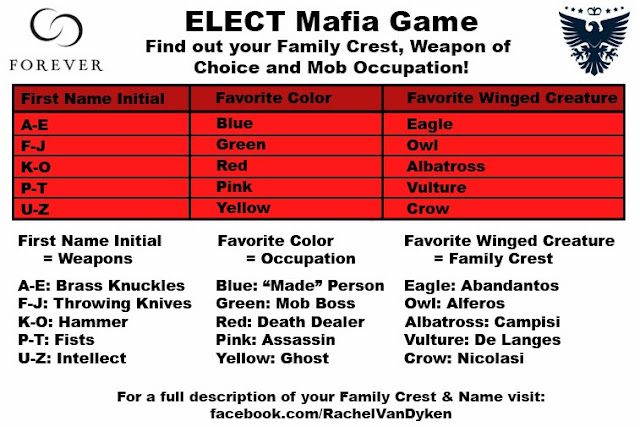 FOREVER

ELECT Mafia Game
Find out your Family Crest, Weapon of Choice and Mob Occupation!

| First Name Initial | Favorite Color | Favorite Winged Creature |
|---|---|---|
| A-E | Blue | Eagle |
| F-J | Green | Owl |
| K-O | Red | Albatross |
| P-T | Pink | Vulture |
| U-Z | Yellow | Crow |

First Name Initial = Weapons

A-E: Brass Knuckles
F-J: Throwing Knives
K-O: Hammer
P-T: Fists
U-Z: Intellect

Favorite Color = Occupation

Blue: “Made” Person
Green: Mob Boss
Red: Death Dealer
Pink: Assassin
Yellow: Ghost

Favorite Winged Creature = Family Crest

Eagle: Abandantos
Owl: Alferos
Albatross: Campisi
Vulture: De Langes
Crow: Nicolasi

For a full description of your Family Crest & Name visit:
facebook.com/RachelVanDyken